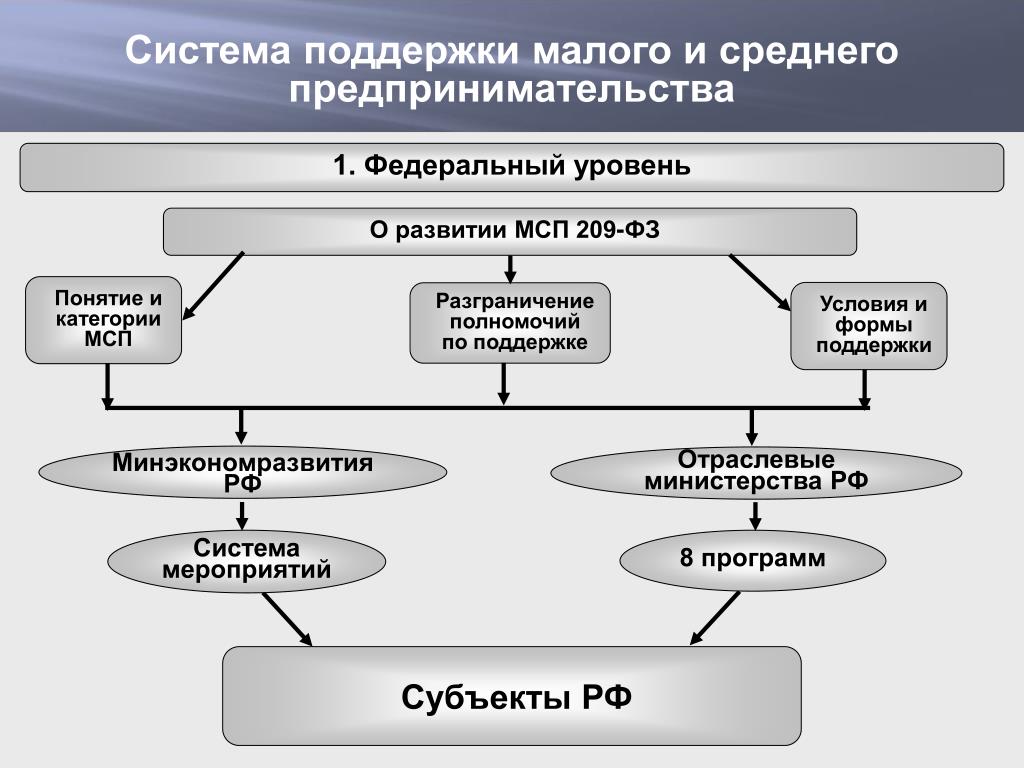 Система поддержки малого и среднего предпринимательства

1. Федеральный уровень

О развитии МСП 209-ФЗ

Понятие и категории МСП

Разграничение полномочий по поддержке

Условия и формы поддержки

Минэкономразвития РФ

Отраслевые министерства РФ

Система мероприятий

8 программ

Субъекты РФ